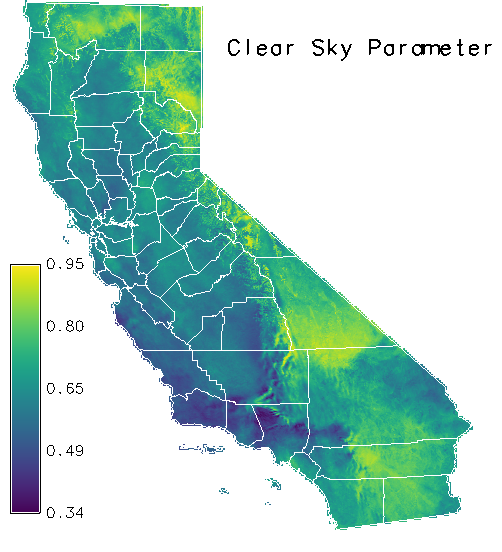 Clear Sky Parameter

0.95
0.80
0.65
0.49
0.34